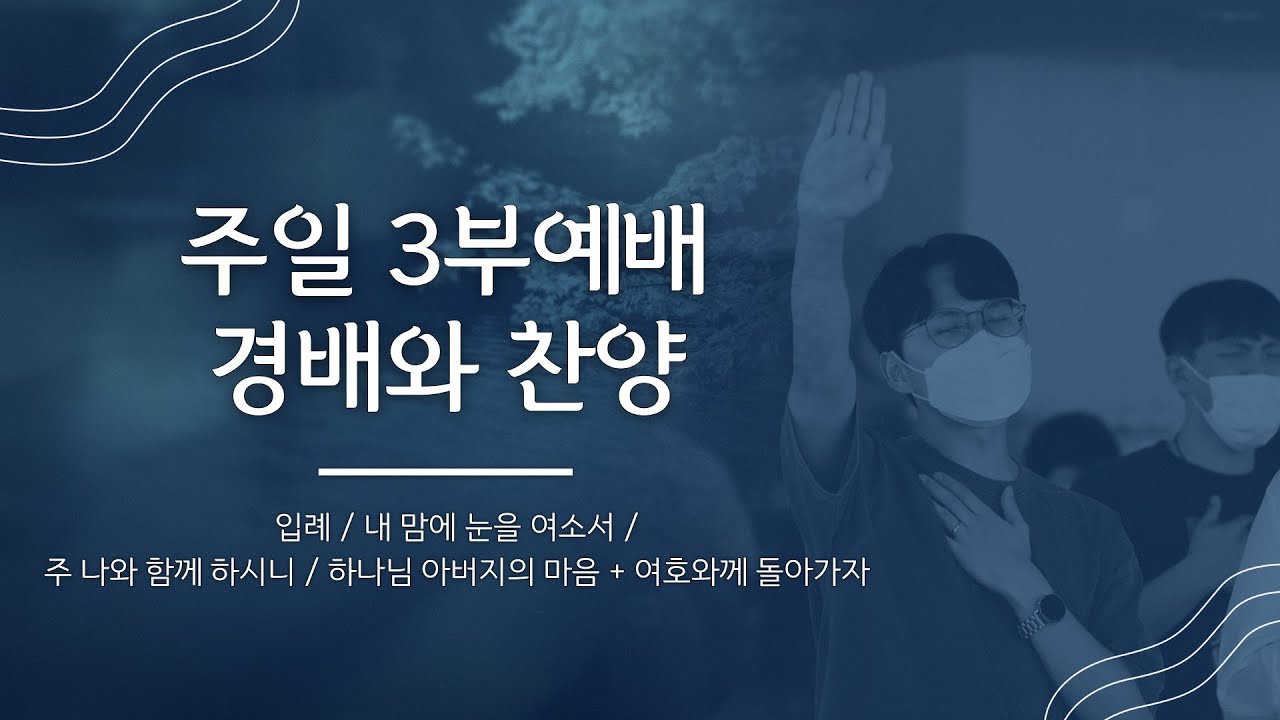 주일 3부예배
경배와 찬양

입례 / 내 맘에 눈을 여소서 /
주 나와 함께 하시니 / 하나님 아버지의 마음 + 여호와께 돌아가자